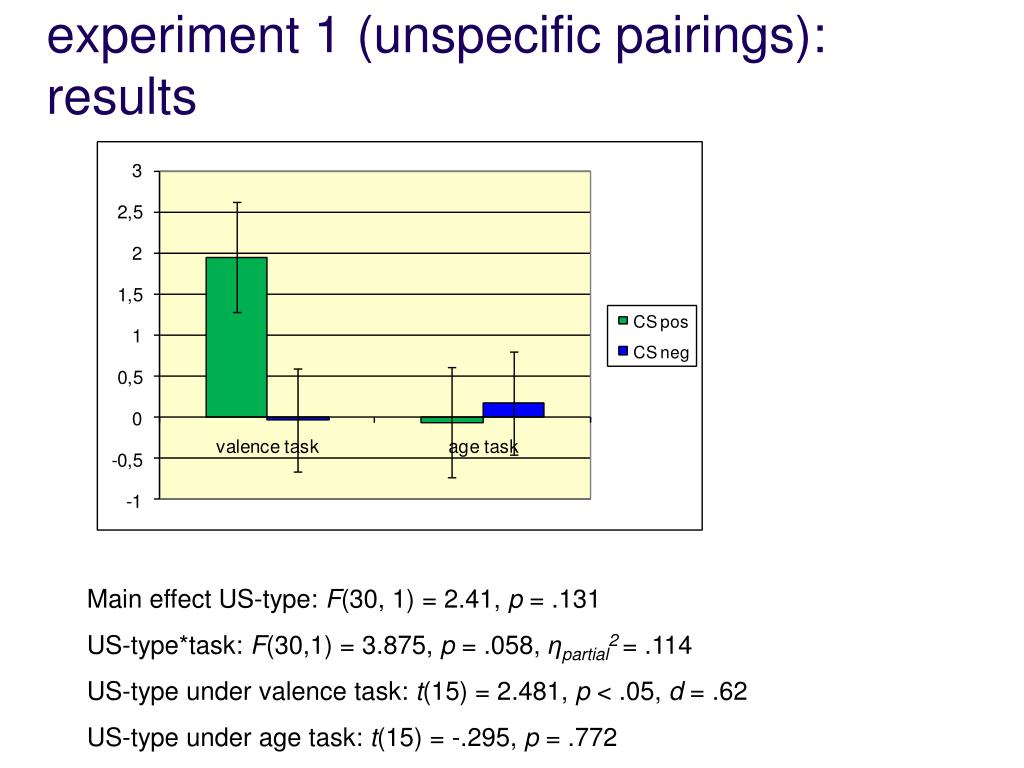 experiment 1 (unspecific pairings): results

3
2,5
2
1,5
1
0,5
0
-0,5
-1

valence task
age task

CS pos
CS neg

Main effect US-type: $F(30, 1) = 2.41$, $p = .131$

US-type*task: $F(30,1) = 3.875$, $p = .058$, $\eta_{partial}^2 = .114$

US-type under valence task: $t(15) = 2.481$, $p < .05$, $d = .62$

US-type under age task: $t(15) = -.295$, $p = .772$